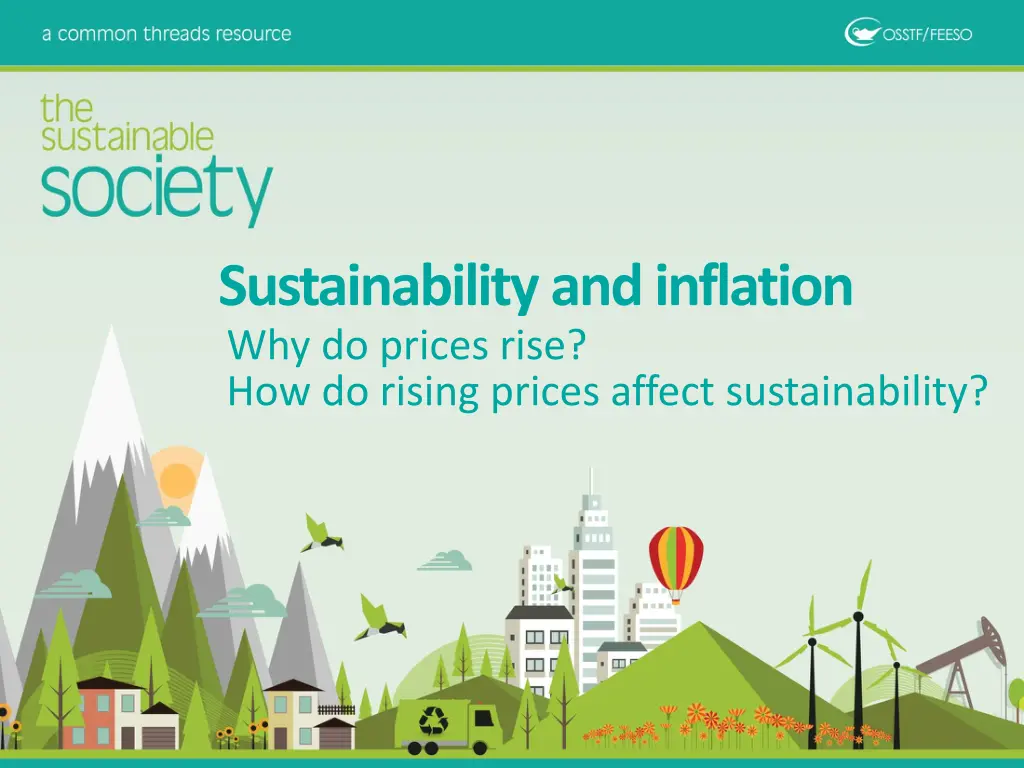 a common threads resource

OSSTF/FEESO

the sustainable society

Sustainability and inflation

Why do prices rise?
How do rising prices affect sustainability?